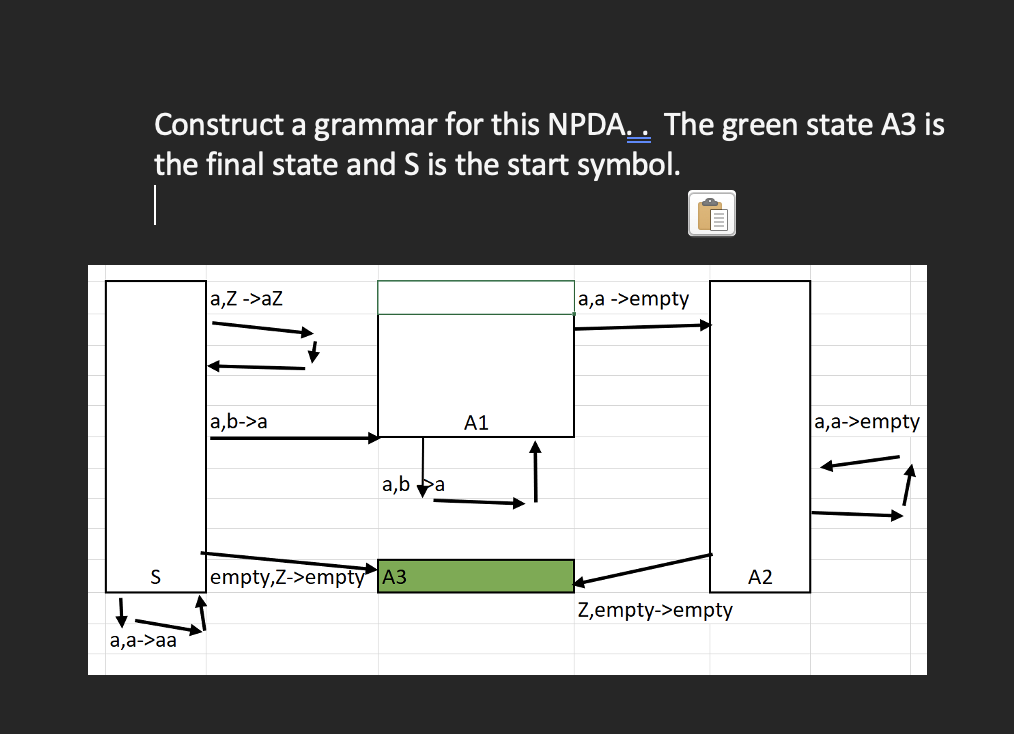 Construct a grammar for this NPDA. . The green state A3 is the final state and S is the start symbol.

a,Z ->aZ

a,a ->empty

a,b->a

A1

a,a->empty

a,b ->a

S

empty,Z->empty

A3

A2

Z,empty->empty

a,a->aa